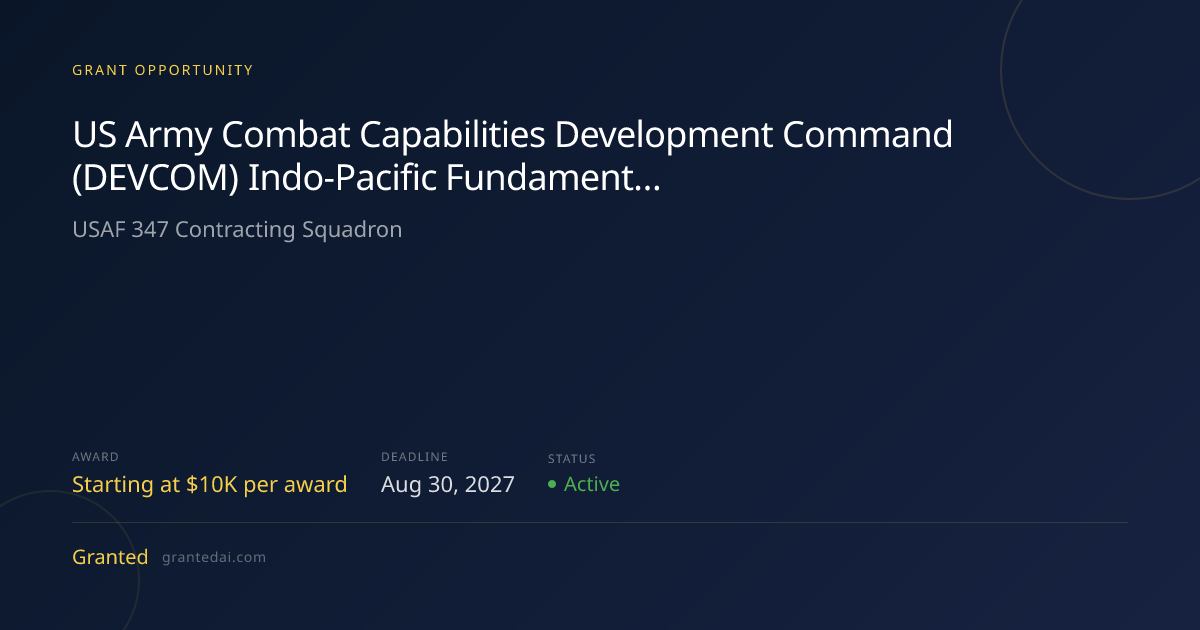 GRANT OPPORTUNITY

US Army Combat Capabilities Development Command (DEVCOM) Indo-Pacific Fundament...

USAF 347 Contracting Squadron

AWARD
Starting at $10K per award

DEADLINE
Aug 30, 2027

STATUS
• Active

Granted grantedai.com